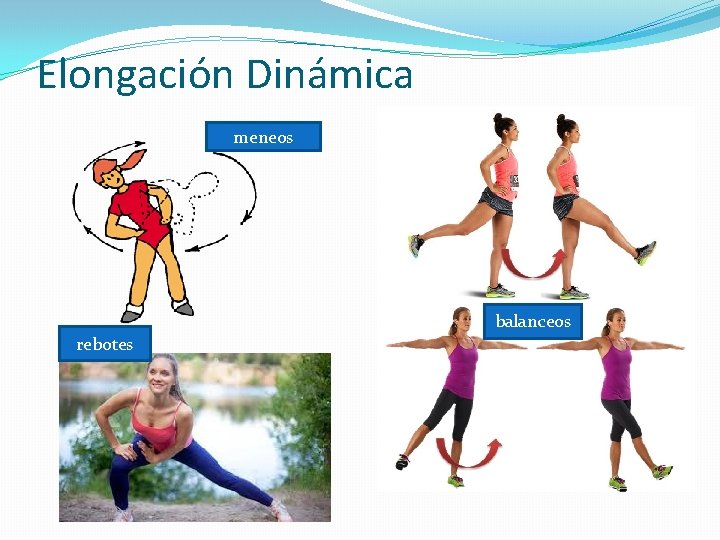 Elongación Dinámica

meneos

rebotes

balanceos